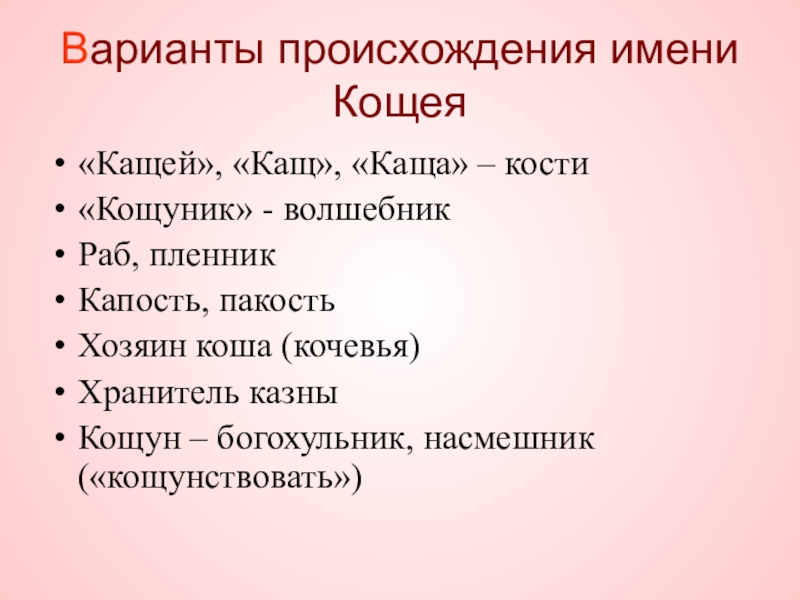 Варианты происхождения имени Кощея

• «Кащей», «Кащ», «Каща» – кости
• «Кощуник» - волшебник
• Раб, пленник
• Капость, пакость
• Хозяин коша (кочевья)
• Хранитель казны
• Кощун – богохульник, насмешник («кощунствовать»)